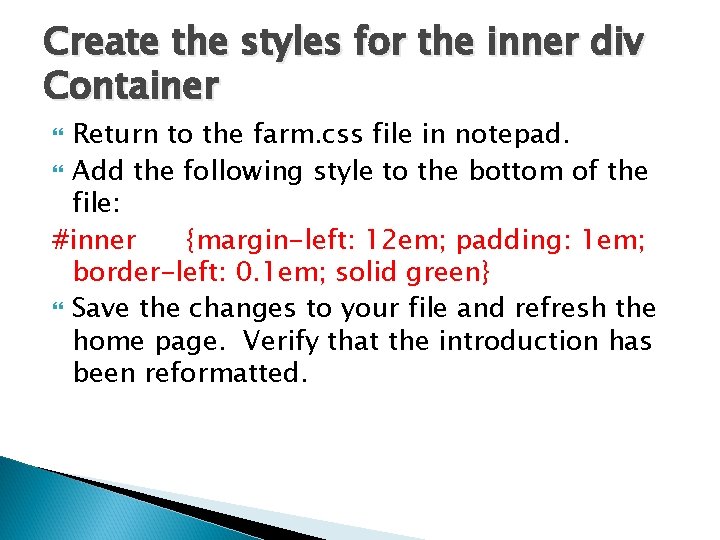 Create the styles for the inner div Container

Return to the farm.css file in notepad.

Add the following style to the bottom of the file:

#inner {margin-left: 12em; padding: 1em; border-left: 0.1em; solid green}

Save the changes to your file and refresh the home page. Verify that the introduction has been reformatted.